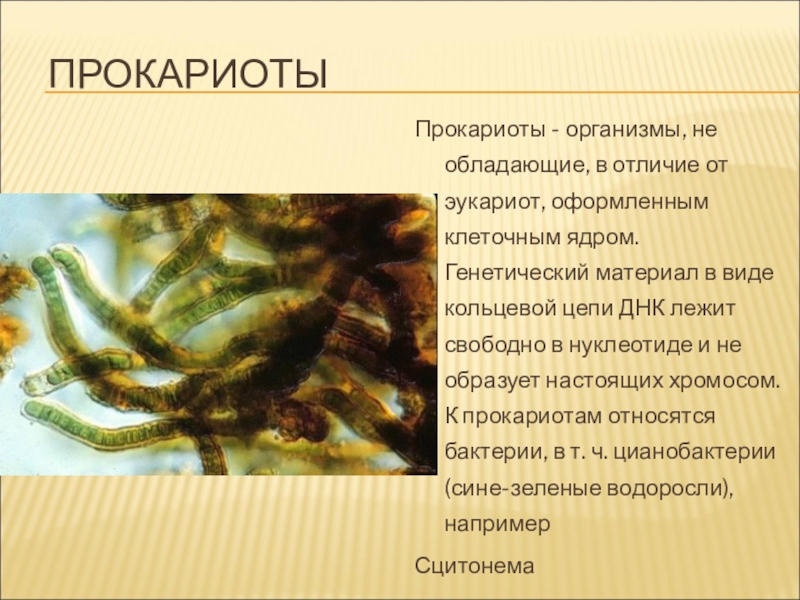 ПРОКАРИОТЫ

Прокариоты - организмы, не обладающие, в отличие от эукариот, оформленным клеточным ядром. Генетический материал в виде кольцевой цепи ДНК лежит свободно в нуклеотиде и не образует настоящих хромосом. К прокариотам относятся бактерии, в т. ч. цианобактерии (сине-зеленые водоросли), например

Сцитонема